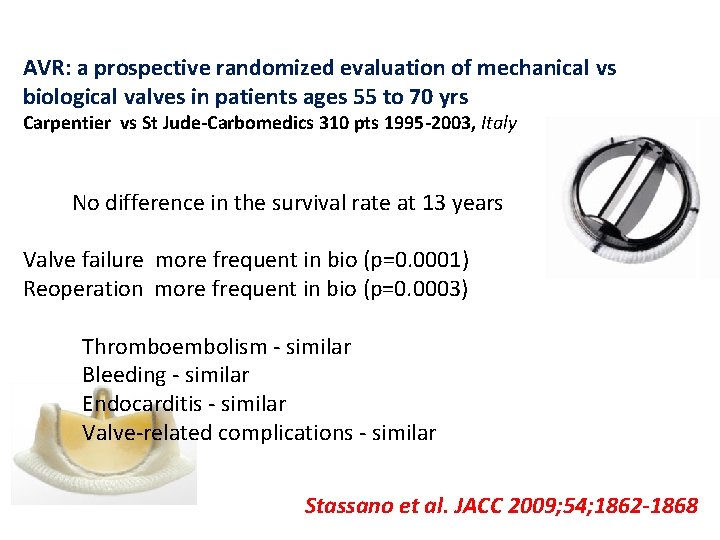 AVR: a prospective randomized evaluation of mechanical vs biological valves in patients ages 55 to 70 yrs
Carpentier vs St Jude-Carbomedics 310 pts 1995-2003, Italy

No difference in the survival rate at 13 years

Valve failure more frequent in bio (p=0.0001)
Reoperation more frequent in bio (p=0.0003)

Thromboembolism - similar
Bleeding - similar
Endocarditis - similar
Valve-related complications - similar

Stassano et al. JACC 2009;54;1862-1868